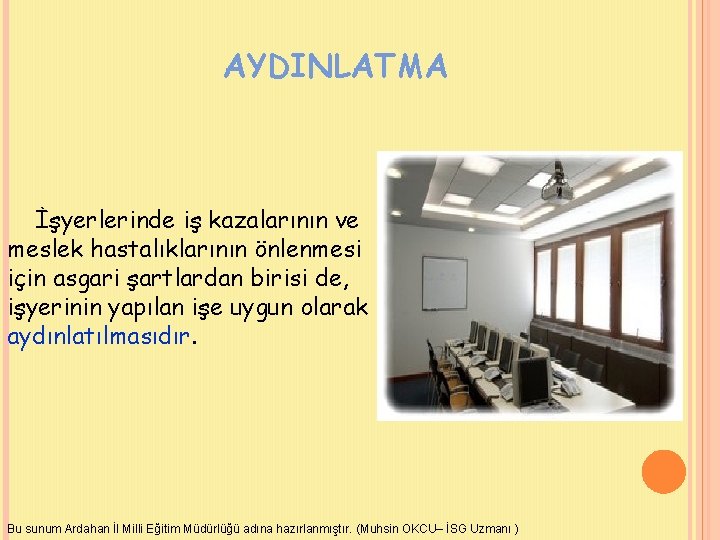 AYDINLATMA

İşyerlerinde iş kazalarının ve meslek hastalıklarının önlenmesi için asgari şartlardan birisi de, işyerinin yapılan işe uygun olarak aydınlatılmasıdır.

Bu sunum Ardahan İl Milli Eğitim Müdürlüğü adına hazırlanmıştır. (Muhsin OKCU– İSG Uzmanı )